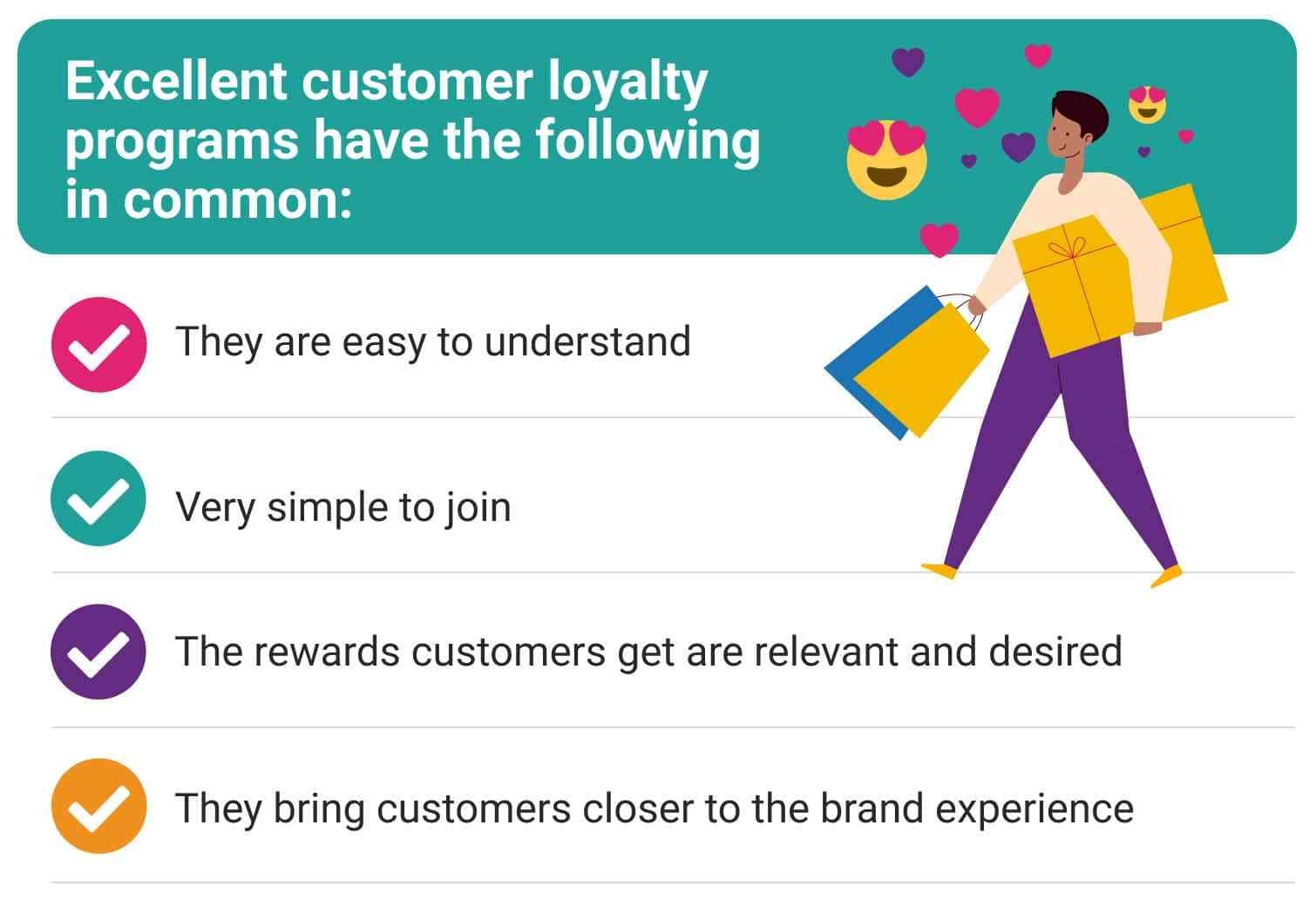 Excellent customer loyalty programs have the following in common:

They are easy to understand

Very simple to join

The rewards customers get are relevant and desired

They bring customers closer to the brand experience